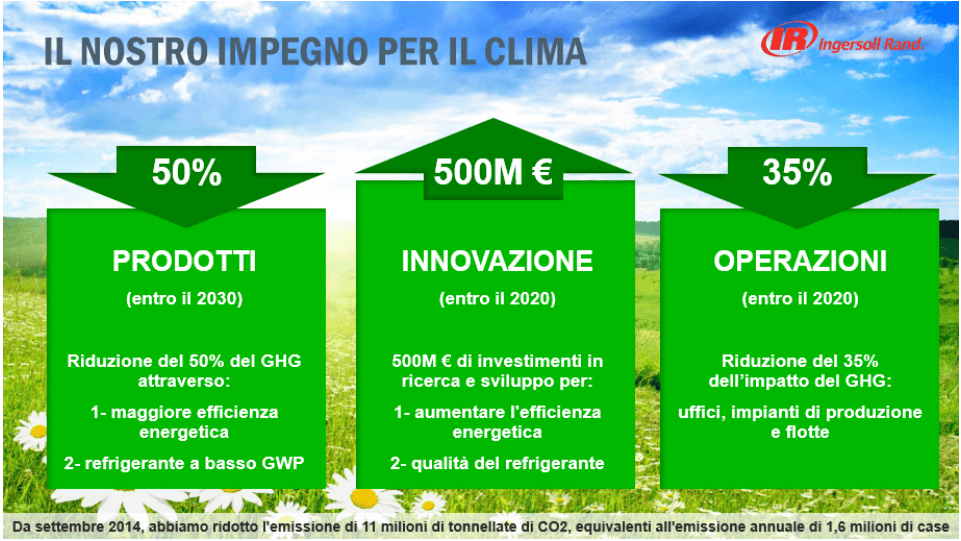 IL NOSTRO IMPEGNO PER IL CLIMA

IR Ingersoll Rand.

50%

PRODOTTI

(entro il 2030)

Riduzione del 50% del GHG attraverso:

1- maggiore efficienza energetica

2- refrigerante a basso GWP

500M €

INNOVAZIONE

(entro il 2020)

500M € di investimenti in ricerca e sviluppo per:

1- aumentare l'efficienza energetica

2- qualità del refrigerante

35%

OPERAZIONI

(entro il 2020)

Riduzione del 35% dell'impatto del GHG:

uffici, impianti di produzione e flotte

Da settembre 2014, abbiamo ridotto l'emissione di 11 milioni di tonnellate di CO2, equivalenti all'emissione annuale di 1,6 milioni di case